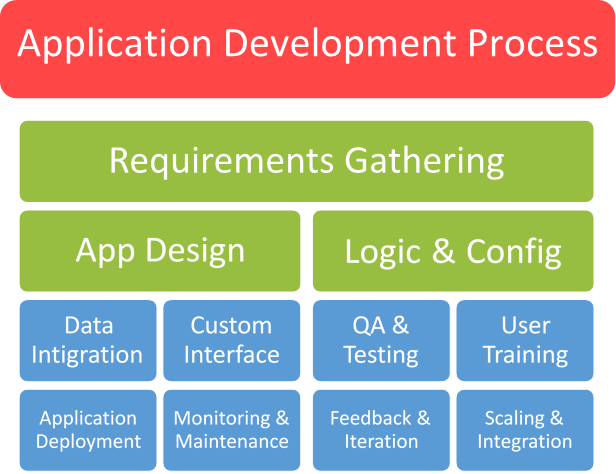 Application Development Process

Requirements Gathering

App Design

Logic & Config

Data Intigration

Custom Interface

QA & Testing

User Training

Application Deployment

Monitoring & Maintenance

Feedback & Iteration

Scaling & Integration